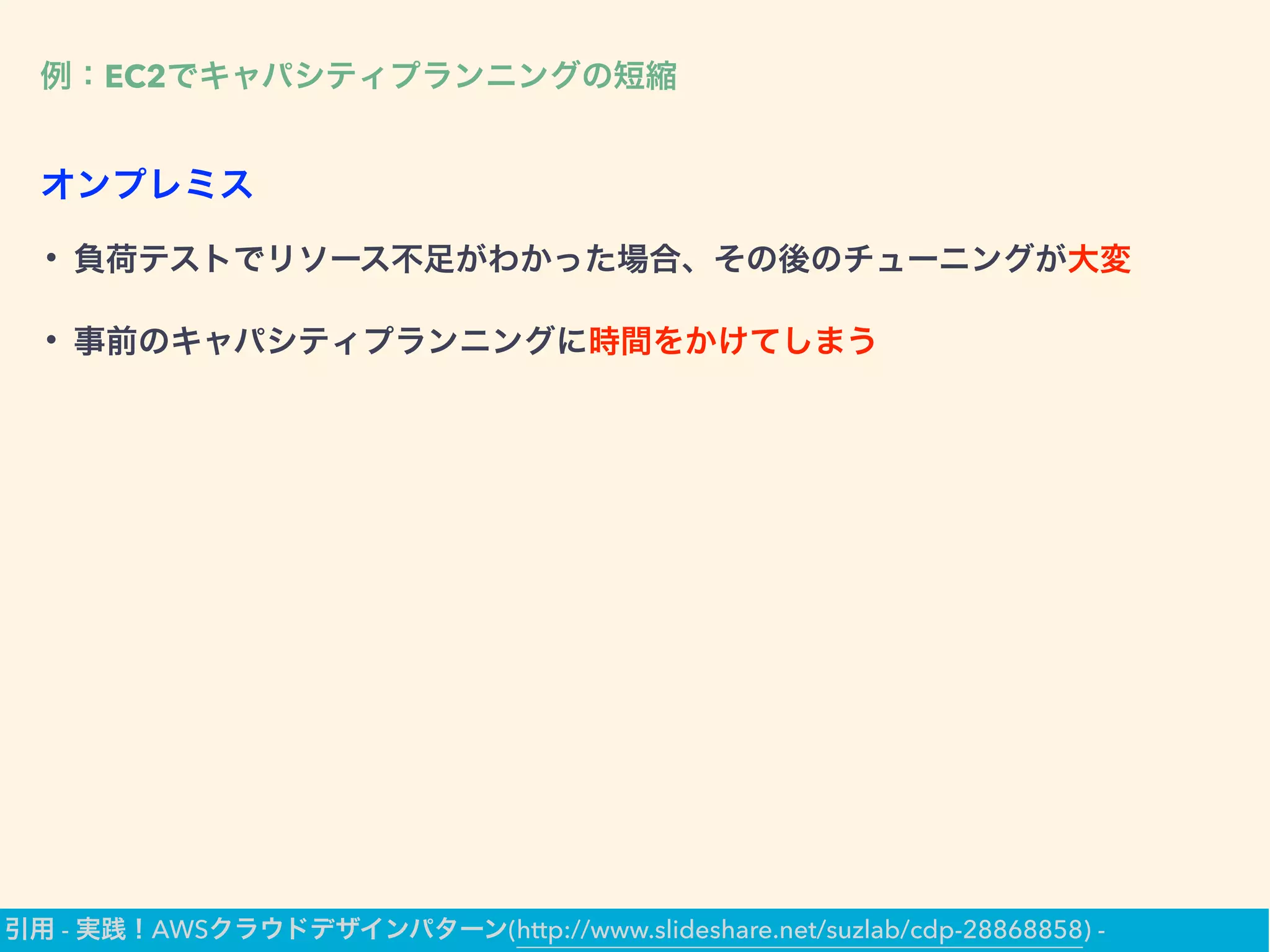 例：EC2でキャパシティプランニングの短縮

オンプレミス

• 負荷テストでリソース不足がわかった場合、その後のチューニングが大変

• 事前のキャパシティプランニングに時間をかけてしまう

引用 - 実践！AWSクラウドデザインパターン(http://www.slideshare.net/suzlab/cdp-28868858) -